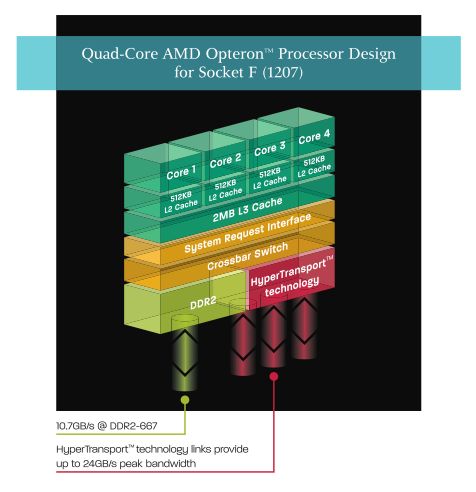 Quad-Core AMD Opteron™ Processor Design for Socket F (1207)

Core 1
Core 2
Core 3
Core 4
512KB L2 Cache
512KB L2 Cache
512KB L2 Cache
512KB L2 Cache
2MB L3 Cache
System Request Interface
Crossbar Switch
DDR2
HyperTransport™ technology

10.7GB/s @ DDR2-667

HyperTransport™ technology links provide up to 24GB/s peak bandwidth